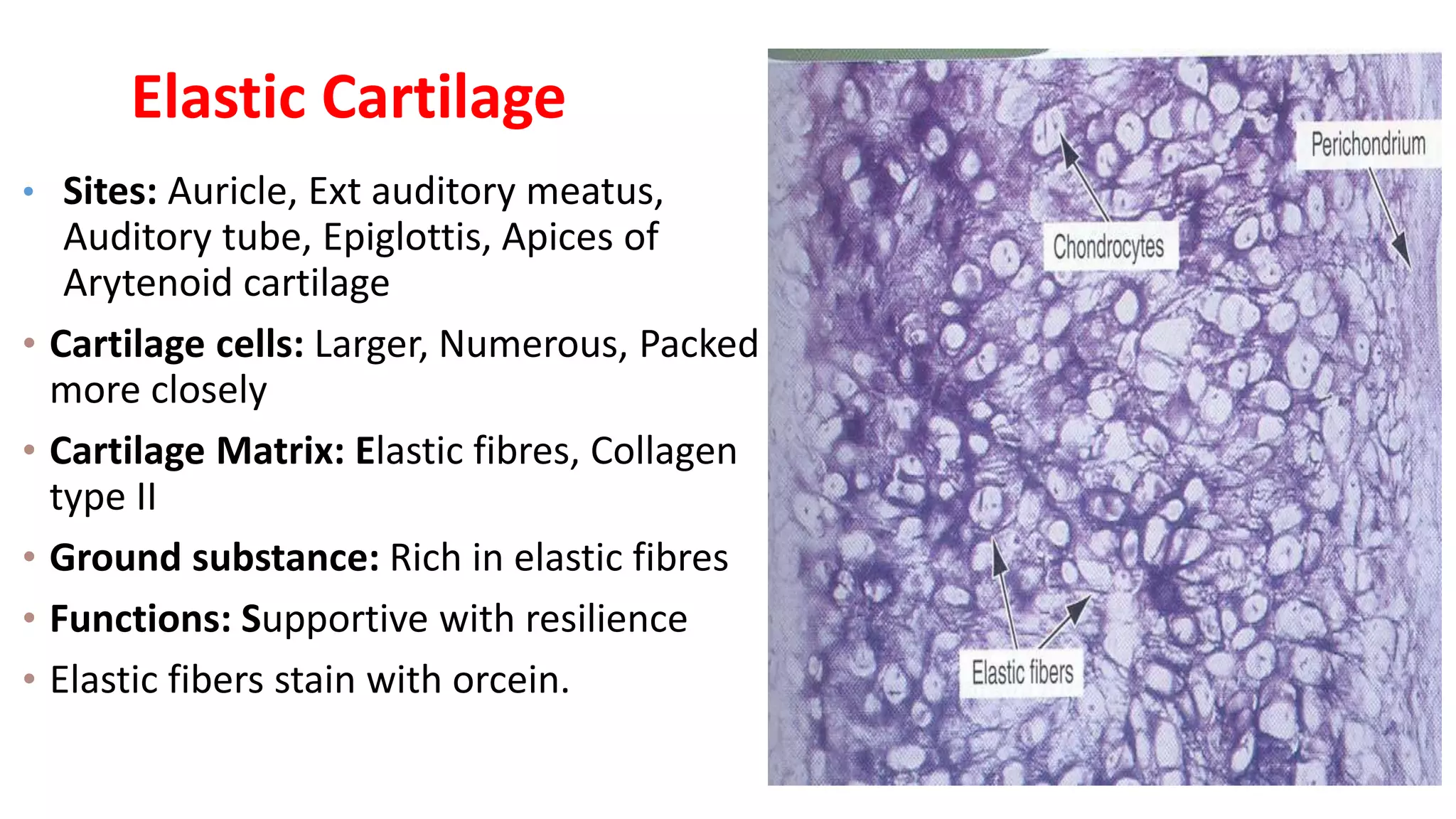 Elastic Cartilage

• Sites: Auricle, Ext auditory meatus, Auditory tube, Epiglottis, Apices of Arytenoid cartilage
• Cartilage cells: Larger, Numerous, Packed more closely
• Cartilage Matrix: Elastic fibres, Collagen type II
• Ground substance: Rich in elastic fibres
• Functions: Supportive with resilience
• Elastic fibers stain with orcein.

Perichondrium
Chondrocytes
Elastic fibers